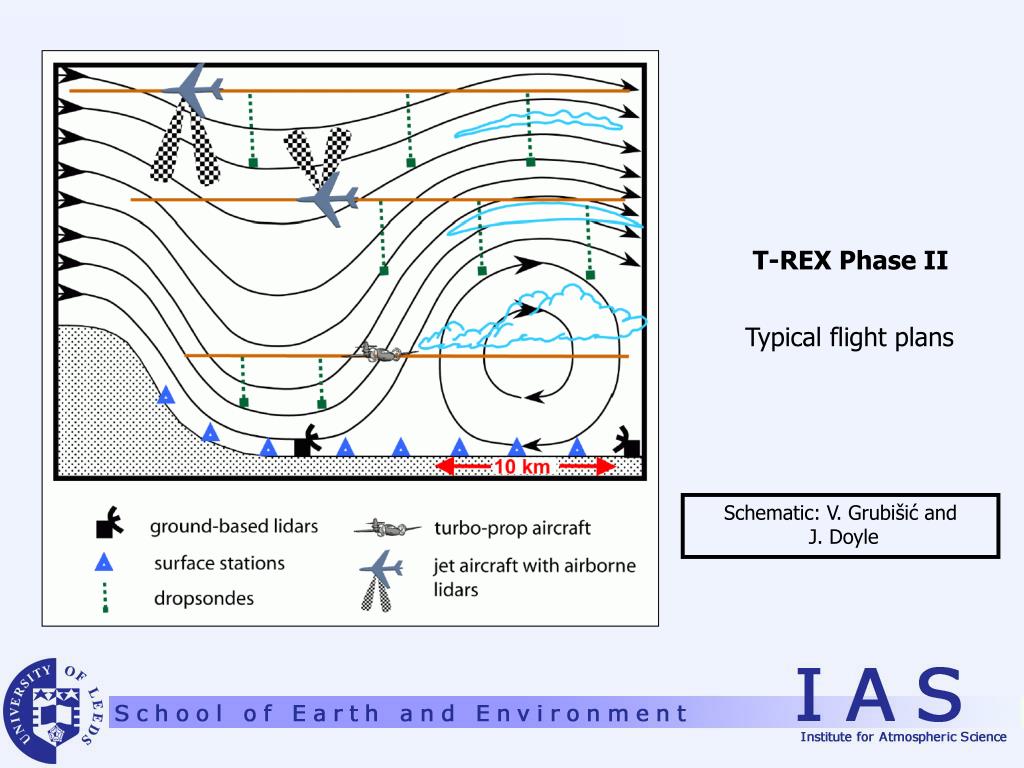 10 km

ground-based lidars
surface stations
dropsondes
turbo-prop aircraft
jet aircraft with airborne lidars

T-REX Phase II

Typical flight plans

Schematic: V. Grubišić and J. Doyle

UNIVERSITY OF LEEDS

School of Earth and Environment

IAS
Institute for Atmospheric Science